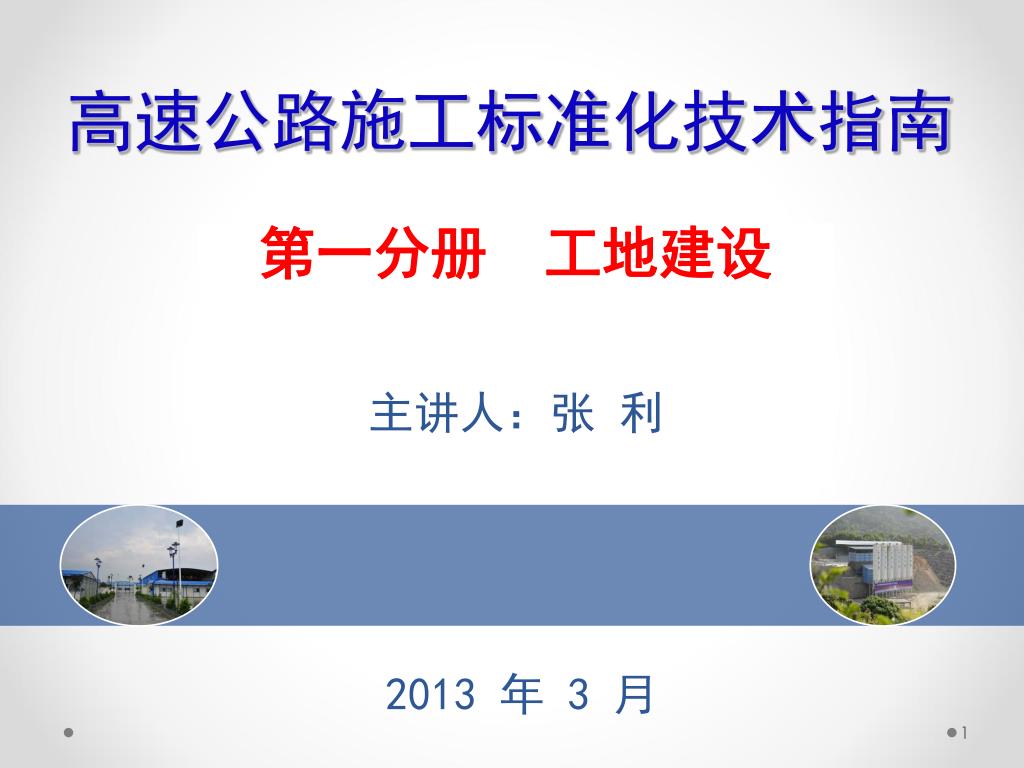 高速公路施工标准化技术指南

第一分册　工地建设

主讲人：张 利

2013 年 3 月

1